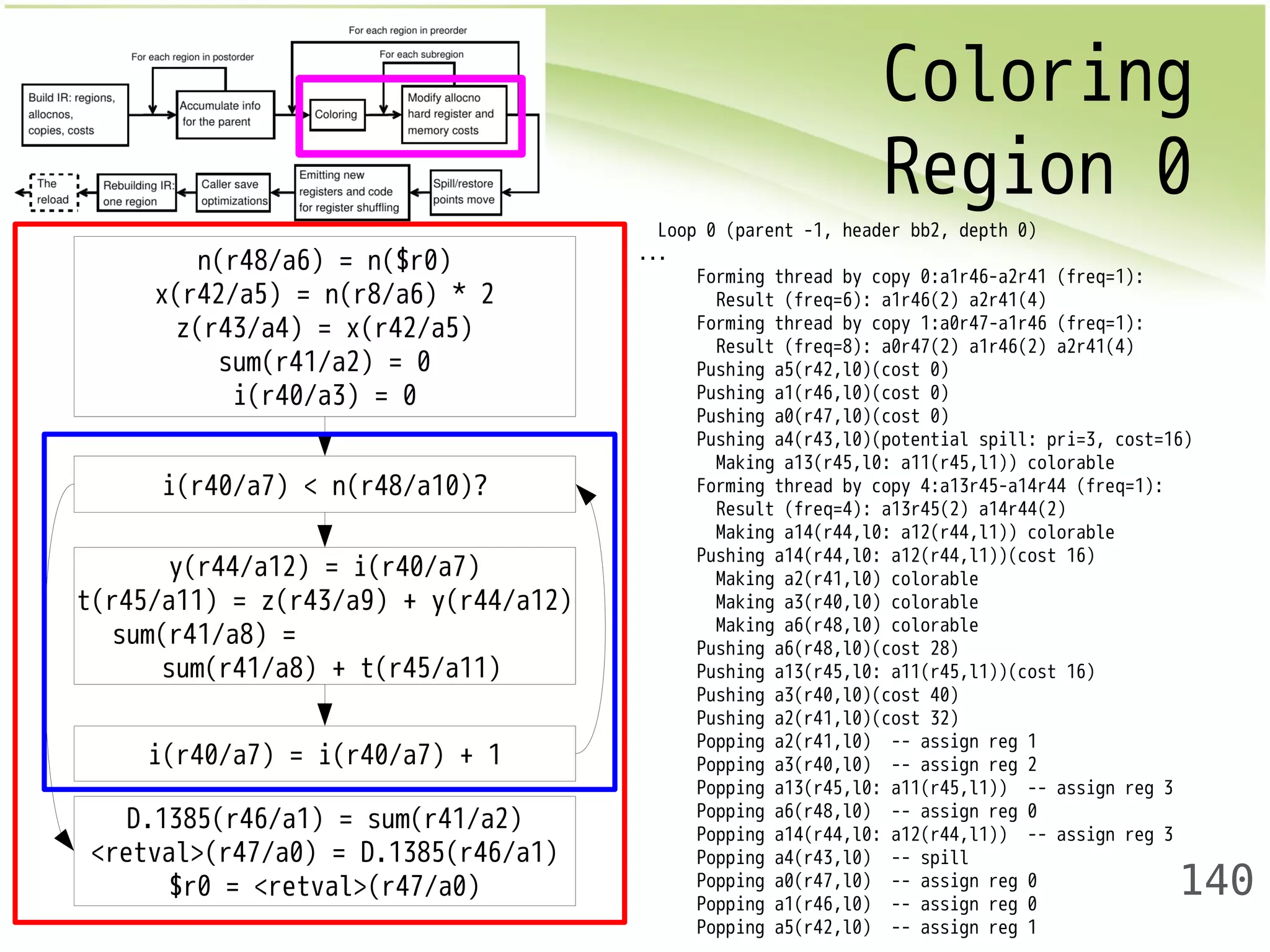 For each region in preorder

For each region in postorder

For each subregion

Build IR: regions, allocnos, copies, costs

Accumulate info for the parent

Coloring

Modify allocno hard register and memory costs

The reload

Rebuilding IR: one region

Caller save optimizations

Emitting new registers and code for register shuffling

Spill/restore points move

Coloring Region 0

n(r48/a6) = n($r0)
x(r42/a5) = n(r8/a6) * 2
z(r43/a4) = x(r42/a5)
sum(r41/a2) = 0
i(r40/a3) = 0

i(r40/a7) < n(r48/a10)?

y(r44/a12) = i(r40/a7)
t(r45/a11) = z(r43/a9) + y(r44/a12)
sum(r41/a8) =
sum(r41/a8) + t(r45/a11)

i(r40/a7) = i(r40/a7) + 1

D.1385(r46/a1) = sum(r41/a2)
<retval>(r47/a0) = D.1385(r46/a1)
$r0 = <retval>(r47/a0)

Loop 0 (parent -1, header bb2, depth 0)
...
Forming thread by copy 0:a1r46-a2r41 (freq=1):
Result (freq=6): a1r46(2) a2r41(4)
Forming thread by copy 1:a0r47-a1r46 (freq=1):
Result (freq=8): a0r47(2) a1r46(2) a2r41(4)
Pushing a5(r42,l0)(cost 0)
Pushing a1(r46,l0)(cost 0)
Pushing a0(r47,l0)(cost 0)
Pushing a4(r43,l0)(potential spill: pri=3, cost=16)
Making a13(r45,l0: a11(r45,l1)) colorable
Forming thread by copy 4:a13r45-a14r44 (freq=1):
Result (freq=4): a13r45(2) a14r44(2)
Making a14(r44,l0: a12(r44,l1)) colorable
Pushing a14(r44,l0: a12(r44,l1))(cost 16)
Making a2(r41,l0) colorable
Making a3(r40,l0) colorable
Making a6(r48,l0) colorable
Pushing a6(r48,l0)(cost 28)
Pushing a13(r45,l0: a11(r45,l1))(cost 16)
Pushing a3(r40,l0)(cost 40)
Pushing a2(r41,l0)(cost 32)
Popping a2(r41,l0) -- assign reg 1
Popping a3(r40,l0) -- assign reg 2
Popping a13(r45,l0: a11(r45,l1)) -- assign reg 3
Popping a6(r48,l0) -- assign reg 0
Popping a14(r44,l0: a12(r44,l1)) -- assign reg 3
Popping a4(r43,l0) -- spill
Popping a0(r47,l0) -- assign reg 0
Popping a1(r46,l0) -- assign reg 0
Popping a5(r42,l0) -- assign reg 1

140